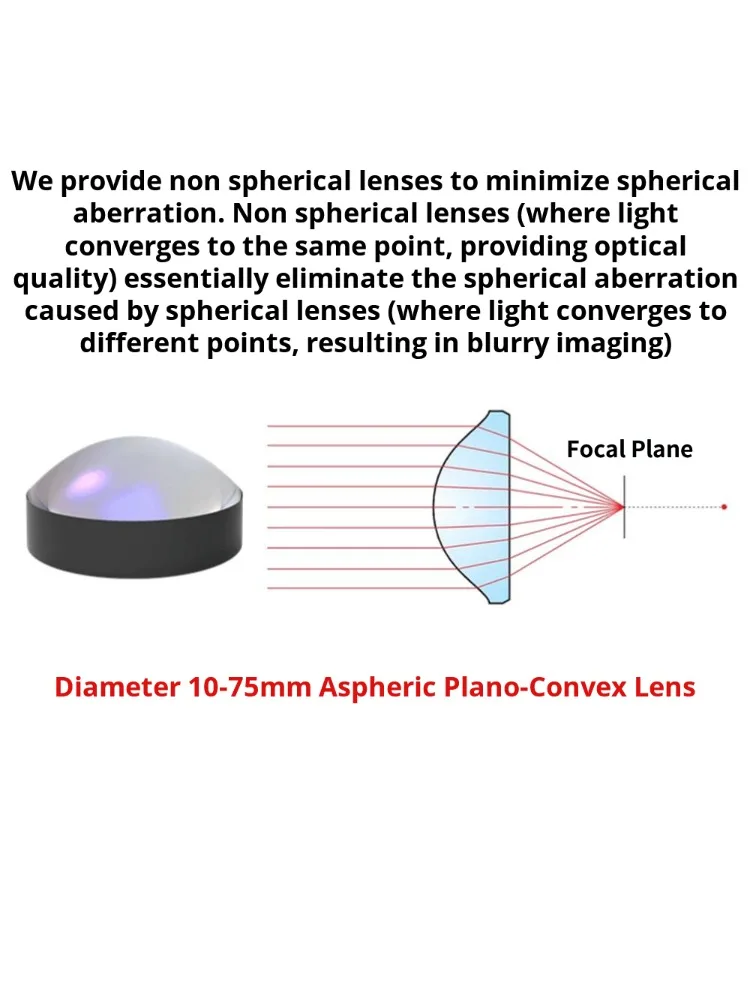 We provide non spherical lenses to minimize spherical aberration. Non spherical lenses (where light converges to the same point, providing optical quality) essentially eliminate the spherical aberration caused by spherical lenses (where light converges to different points, resulting in blurry imaging)

Focal Plane

Diameter 10-75mm Aspheric Plano-Convex Lens